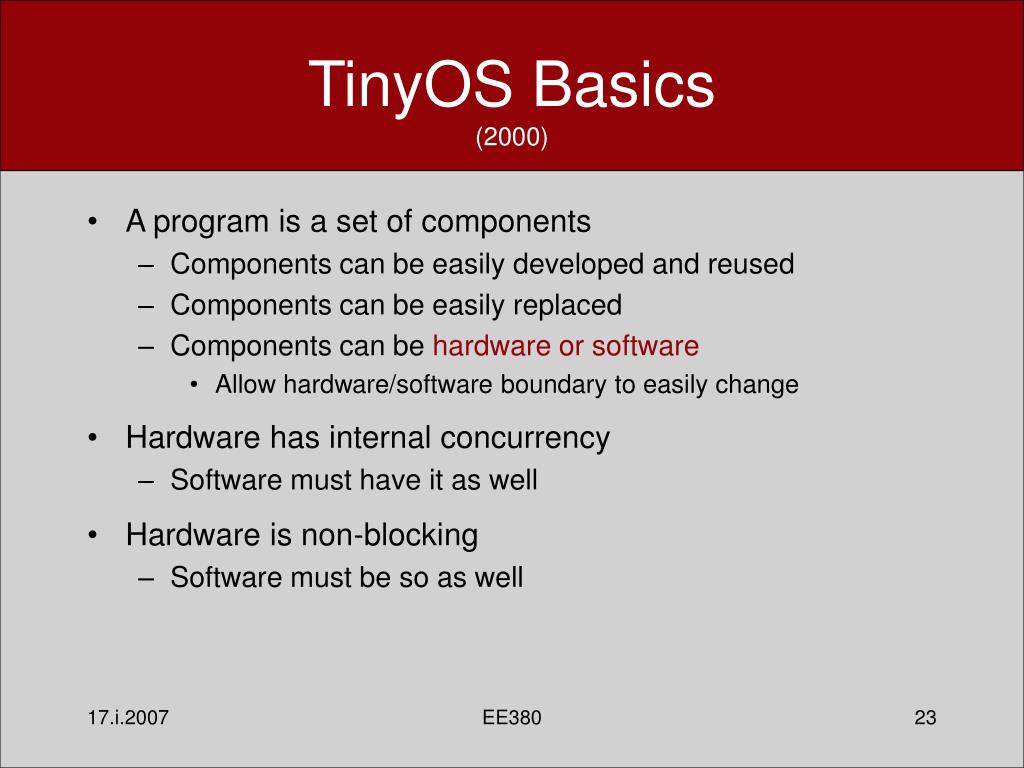 TinyOS Basics
(2000)

• A program is a set of components
 – Components can be easily developed and reused
 – Components can be easily replaced
 – Components can be hardware or software
  • Allow hardware/software boundary to easily change
• Hardware has internal concurrency
 – Software must have it as well
• Hardware is non-blocking
 – Software must be so as well

17.i.2007

EE380

23